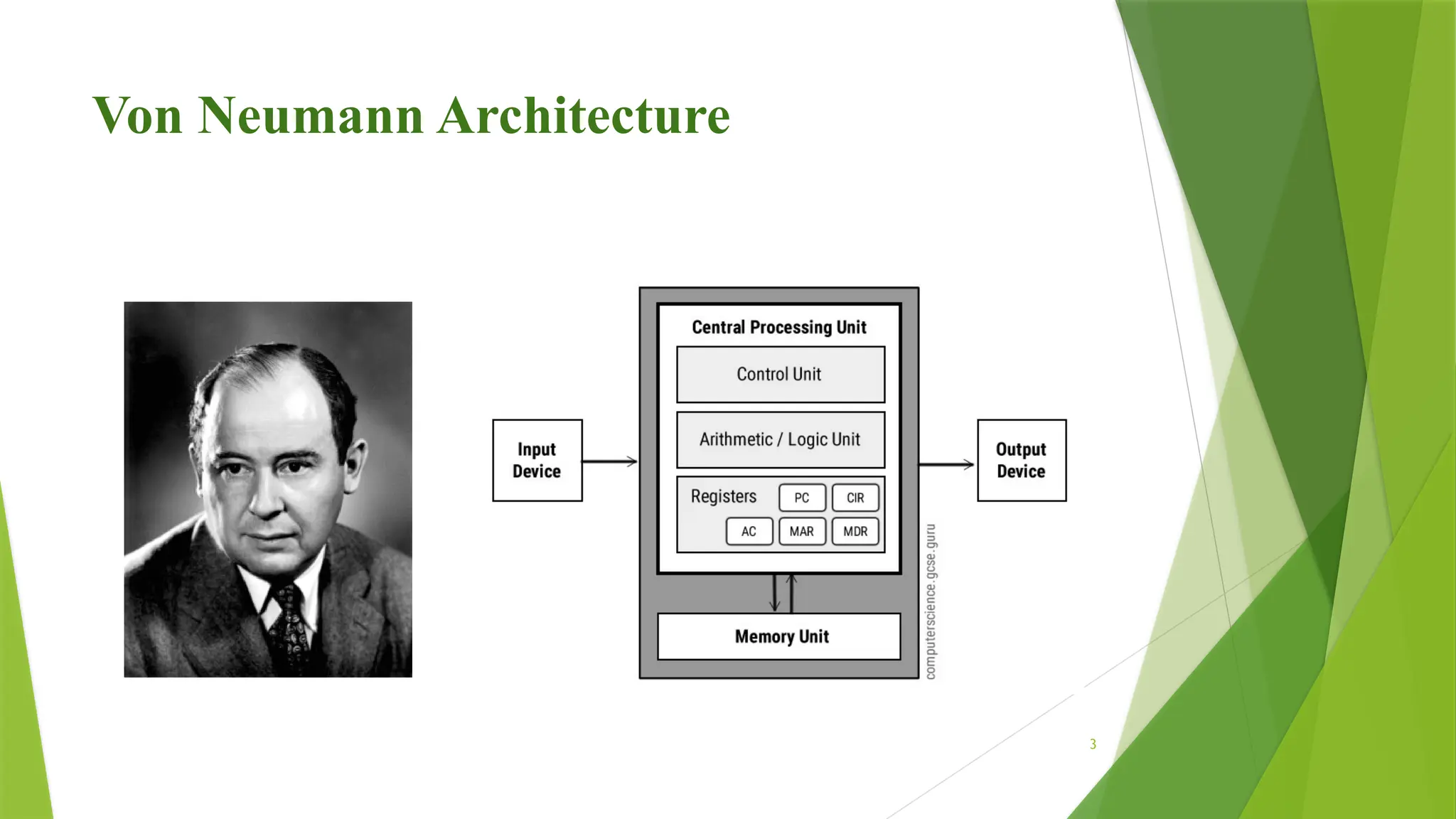 Von Neumann Architecture

Input Device

Central Processing Unit

Control Unit

Arithmetic / Logic Unit

Registers

PC

CIR

AC

MAR

MDR

Memory Unit

Output Device

computerscience.gcse.guru

3